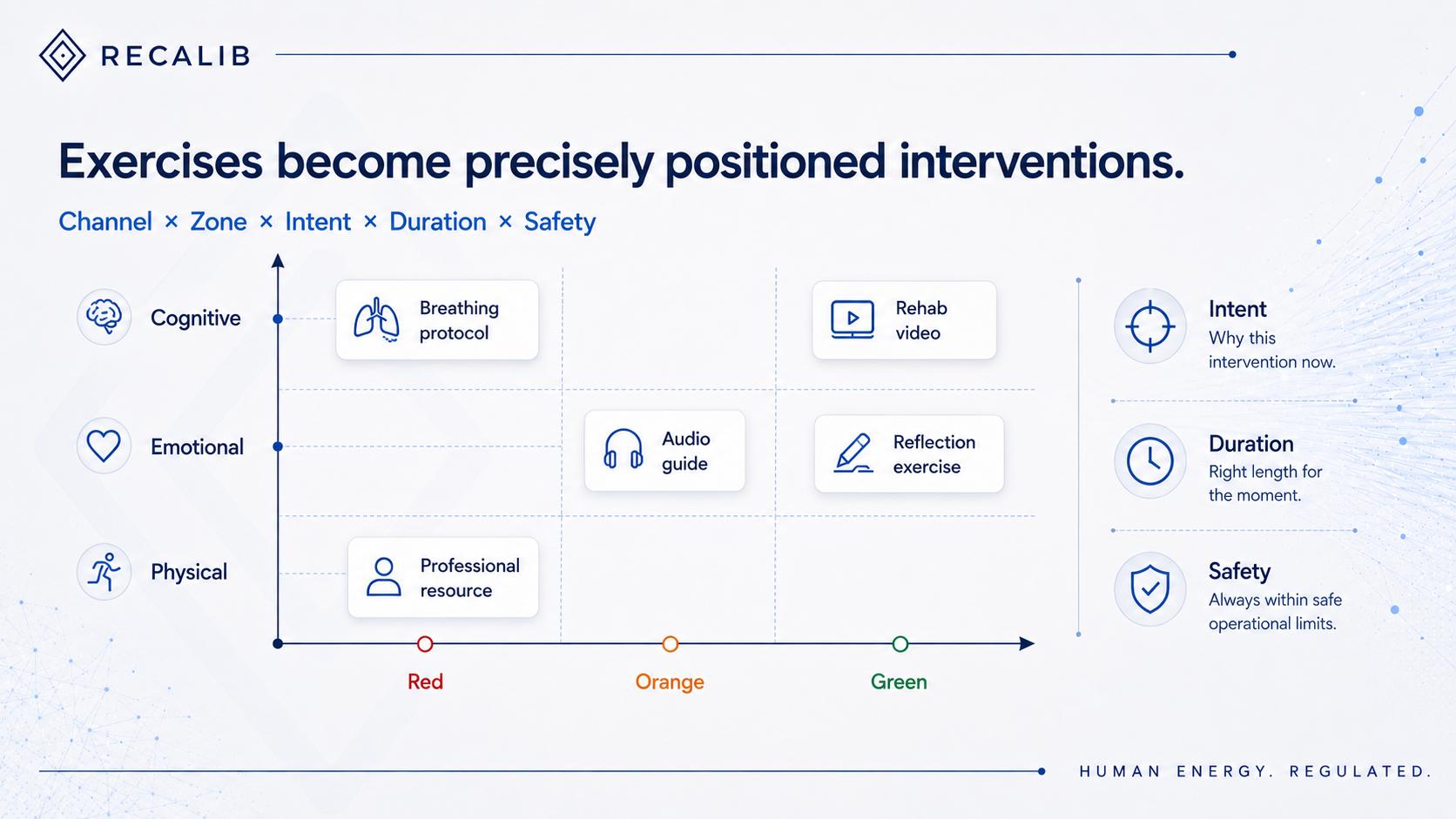 RECALIB

Exercises become precisely positioned interventions.

Channel × Zone × Intent × Duration × Safety

Cognitive

Emotional

Physical

Breathing protocol

Rehab video

Audio guide

Reflection exercise

Professional resource

Red

Orange

Green

Intent
Why this intervention now.

Duration
Right length for the moment.

Safety
Always within safe operational limits.

HUMAN ENERGY. REGULATED.